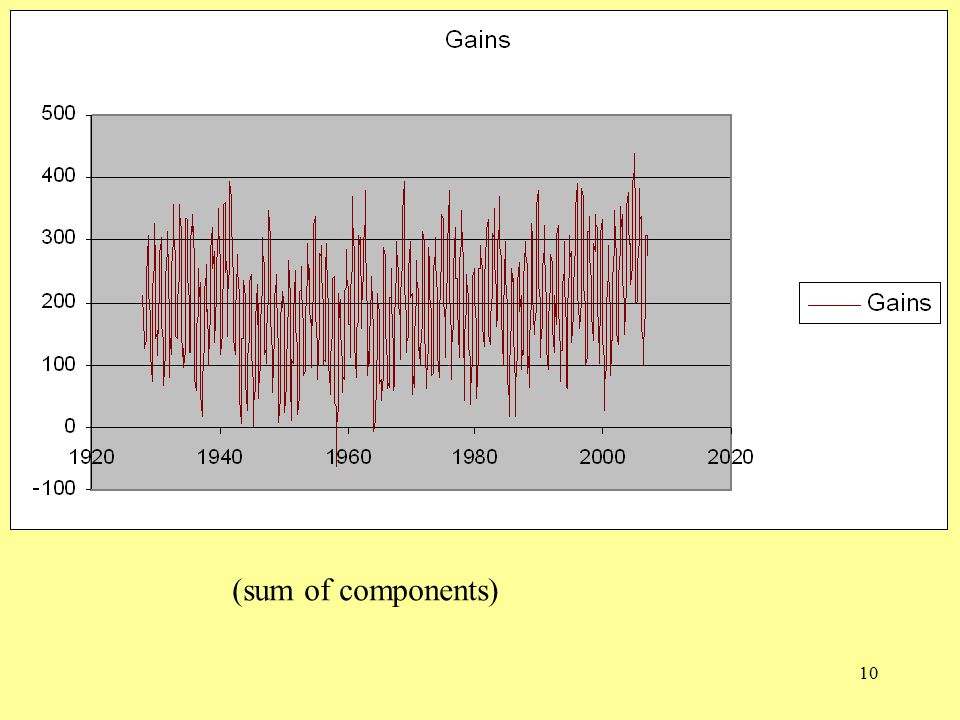 Gains

500
400
300
200
100
0
-100

1920
1940
1960
1980
2000
2020

Gains

(sum of components)

10